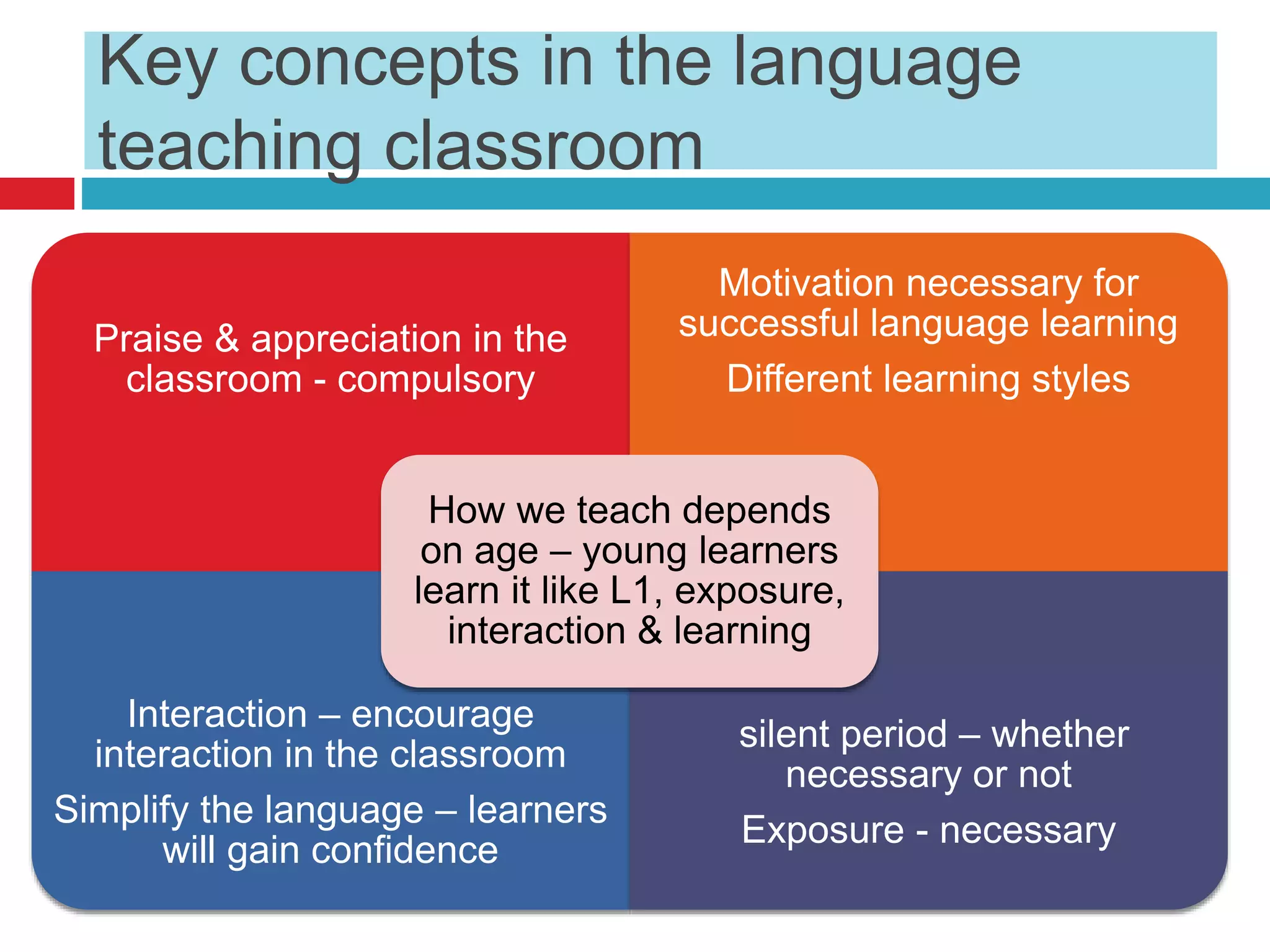 Key concepts in the language teaching classroom

Praise & appreciation in the classroom - compulsory

Motivation necessary for successful language learning

Different learning styles

How we teach depends on age – young learners learn it like L1, exposure, interaction & learning

Interaction – encourage interaction in the classroom

Simplify the language – learners will gain confidence

silent period – whether necessary or not

Exposure - necessary